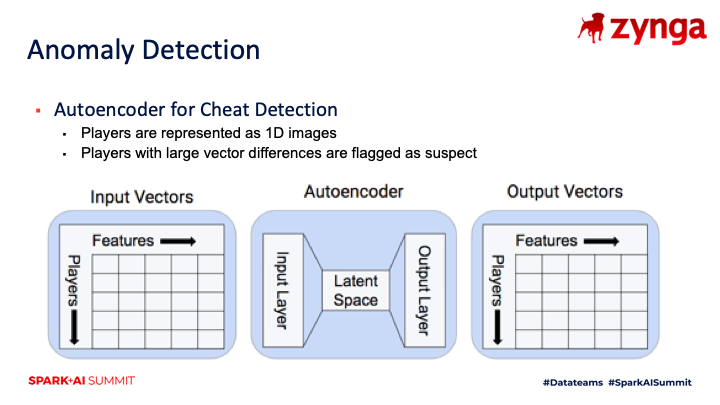 zynga

Anomaly Detection

▪ Autoencoder for Cheat Detection
▪ Players are represented as 1D images
▪ Players with large vector differences are flagged as suspect

Input Vectors

Features

Players

Autoencoder

Input Layer

Latent Space

Output Layer

Output Vectors

Features

Players

SPARK+AI SUMMIT

#Datateams #SparkAISummit